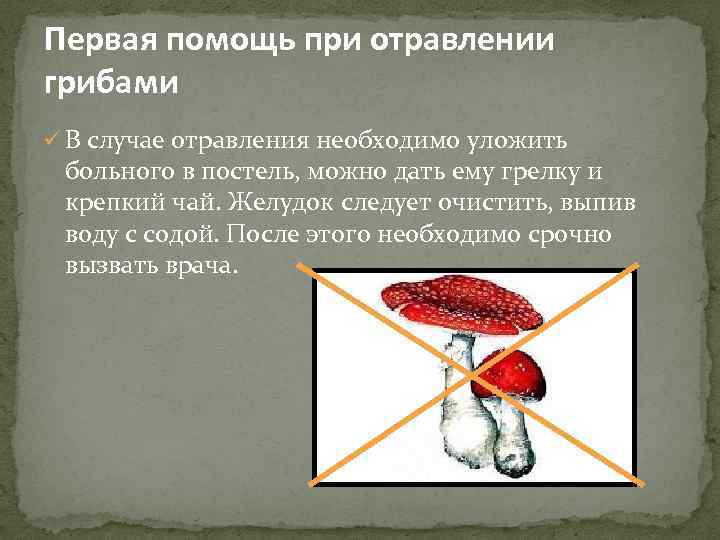 Первая помощь при отравлении грибами

✓ В случае отравления необходимо уложить больного в постель, можно дать ему грелку и крепкий чай. Желудок следует очистить, выпив воду с содой. После этого необходимо срочно вызвать врача.